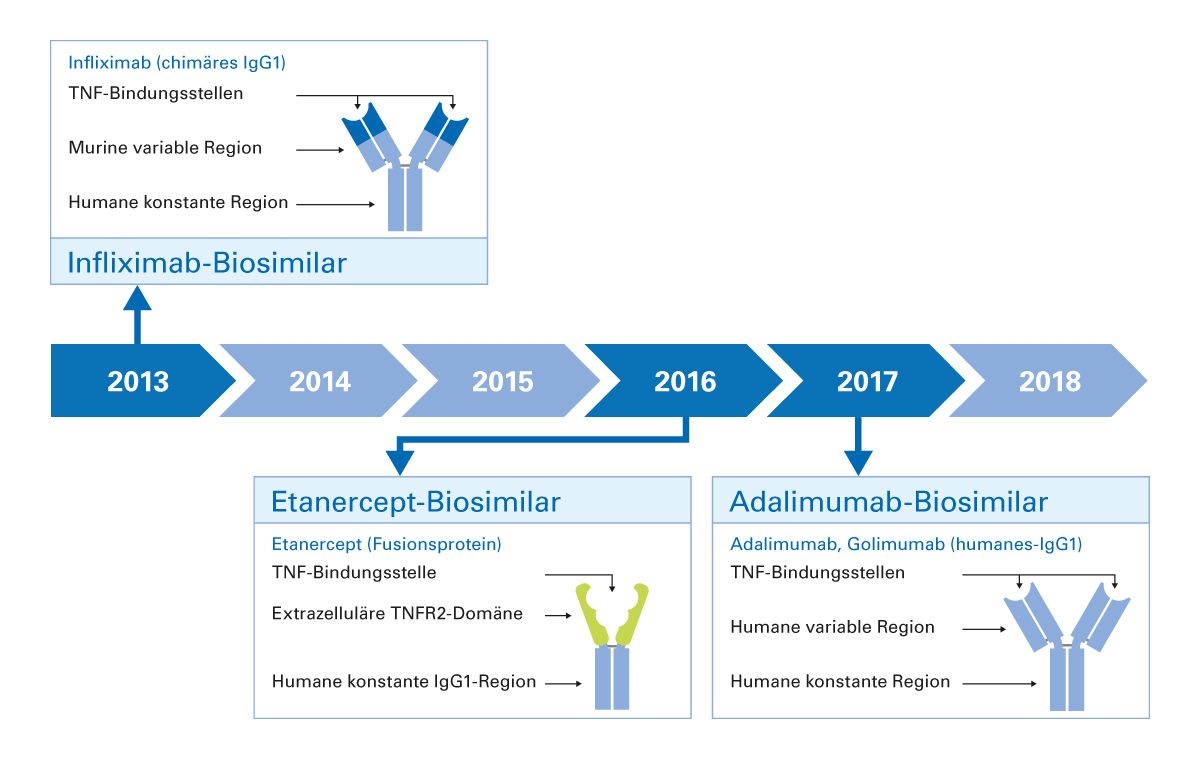 Infliximab (chimäres IgG1)

TNF-Bindungsstellen

Murine variable Region

Humane konstante Region

Infliximab-Biosimilar

2013

2014

2015

2016

2017

2018

Etanercept-Biosimilar

Etanercept (Fusionsprotein)

TNF-Bindungsstelle

Extrazelluläre TNFR2-Domäne

Humane konstante IgG1-Region

Adalimumab-Biosimilar

Adalimumab, Golimumab (humanes-IgG1)

TNF-Bindungsstellen

Humane variable Region

Humane konstante Region